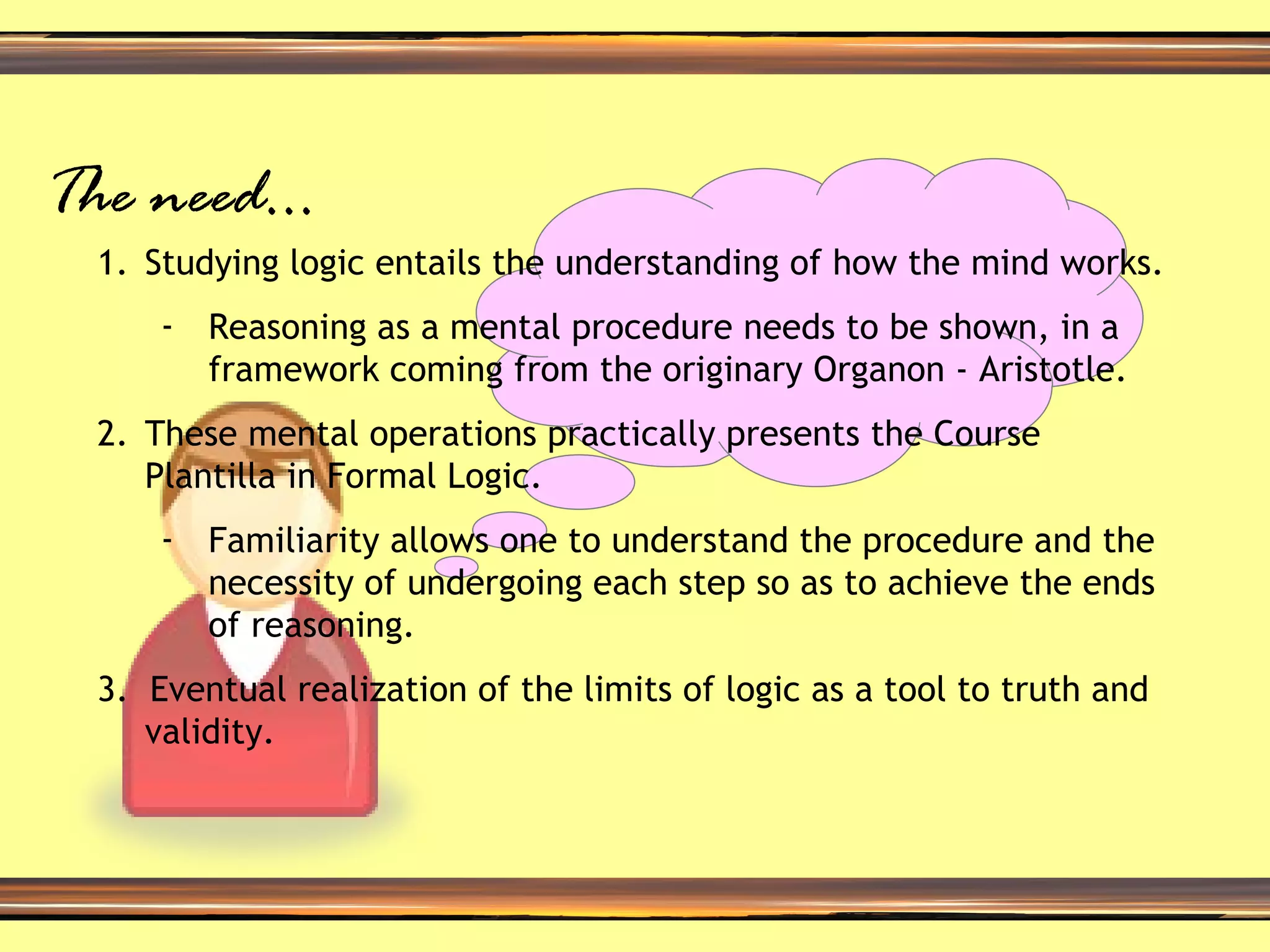 The need…

1. Studying logic entails the understanding of how the mind works.

- Reasoning as a mental procedure needs to be shown, in a framework coming from the originary Organon - Aristotle.

2. These mental operations practically presents the Course Plantilla in Formal Logic.

- Familiarity allows one to understand the procedure and the necessity of undergoing each step so as to achieve the ends of reasoning.

3. Eventual realization of the limits of logic as a tool to truth and validity.